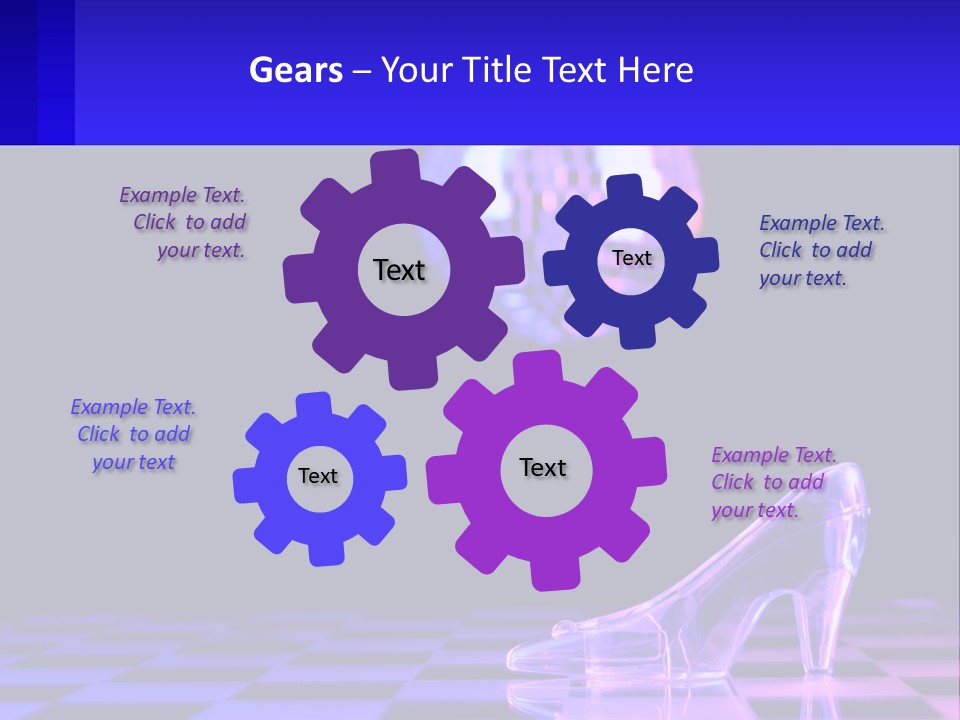 Gears – Your Title Text Here

Example Text. Click to add your text.

Text

Text

Example Text. Click to add your text.

Example Text. Click to add your text

Text

Text

Example Text. Click to add your text.